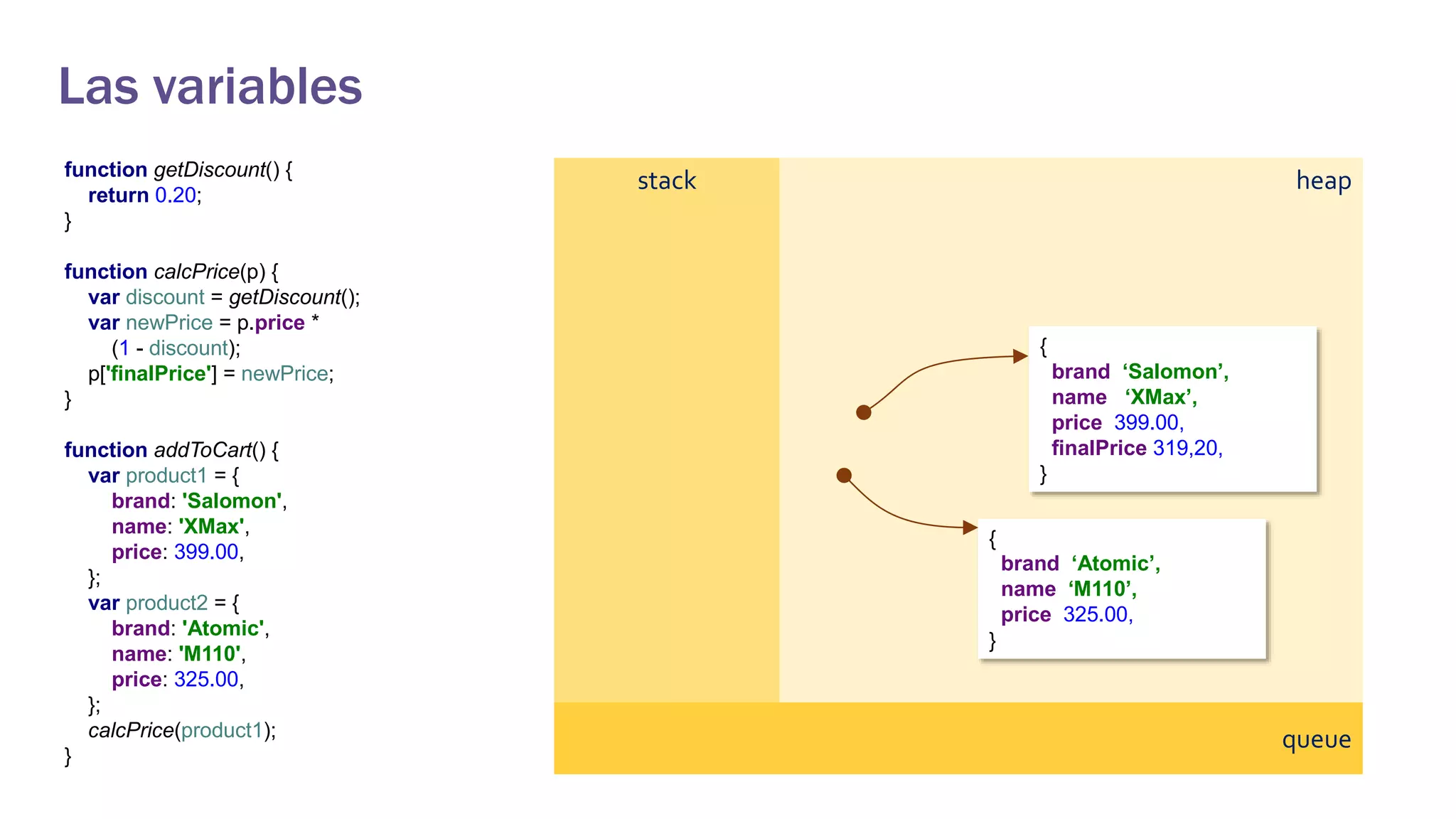 Las variables

function getDiscount() {
return 0.20;
}

function calcPrice(p) {
var discount = getDiscount();
var newPrice = p.price *
(1 - discount);
p['finalPrice'] = newPrice;
}

function addToCart() {
var product1 = {
brand: 'Salomon',
name: 'XMax',
price: 399.00,
};
var product2 = {
brand: 'Atomic',
name: 'M110',
price: 325.00,
};
calcPrice(product1);
}

stack

heap

{
brand ‘Salomon’,
name ‘XMax’,
price 399.00,
finalPrice 319,20,
}

{
brand ‘Atomic’,
name ‘M110’,
price 325.00,
}

queue